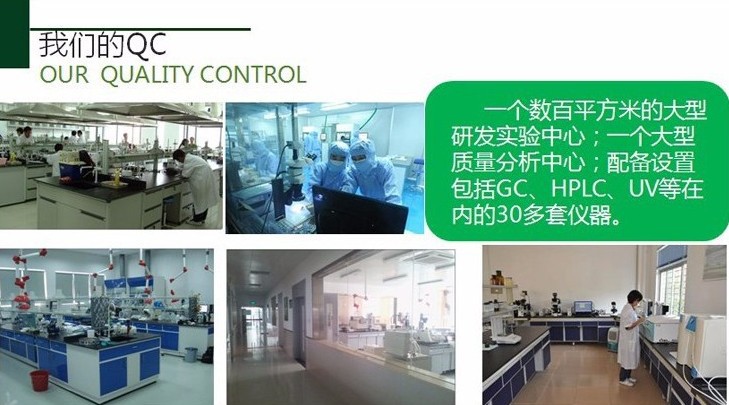 我们的QC
OUR QUALITY CONTROL

一个数百平方米的大型研发实验中心；一个大型质量分析中心；配备设置包括GC、HPLC、UV等在内的30多套仪器。